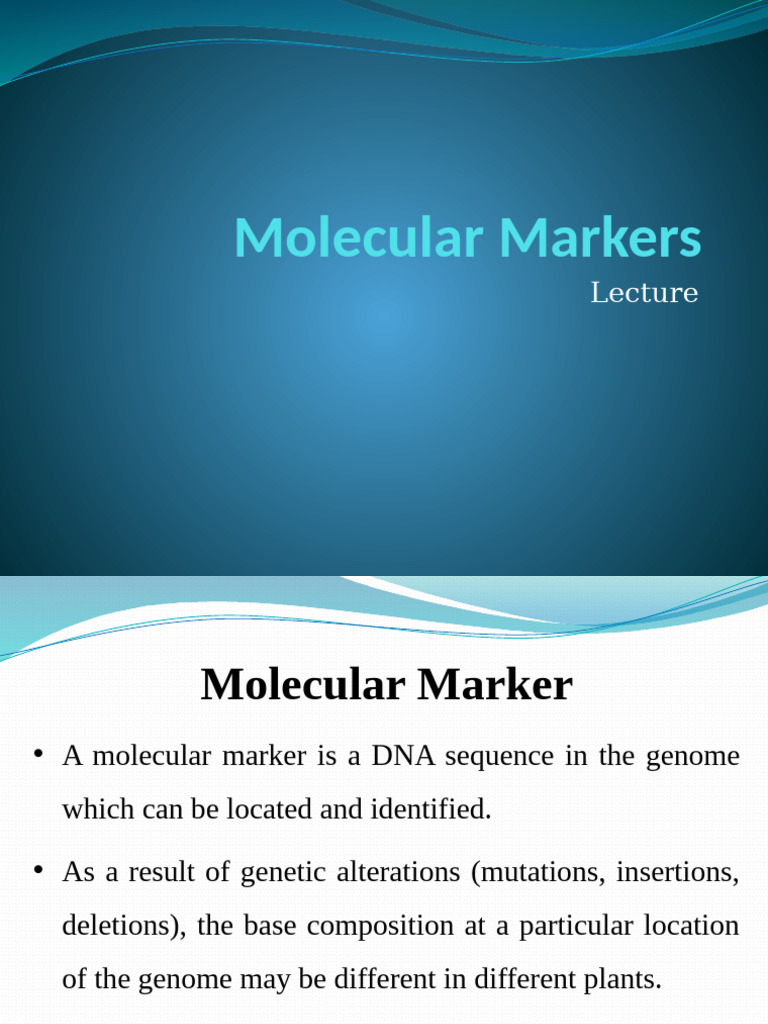 Molecular Markers
Lecture

Molecular Marker

• A molecular marker is a DNA sequence in the genome which can be located and identified.

• As a result of genetic alterations (mutations, insertions, deletions), the base composition at a particular location of the genome may be different in different plants.